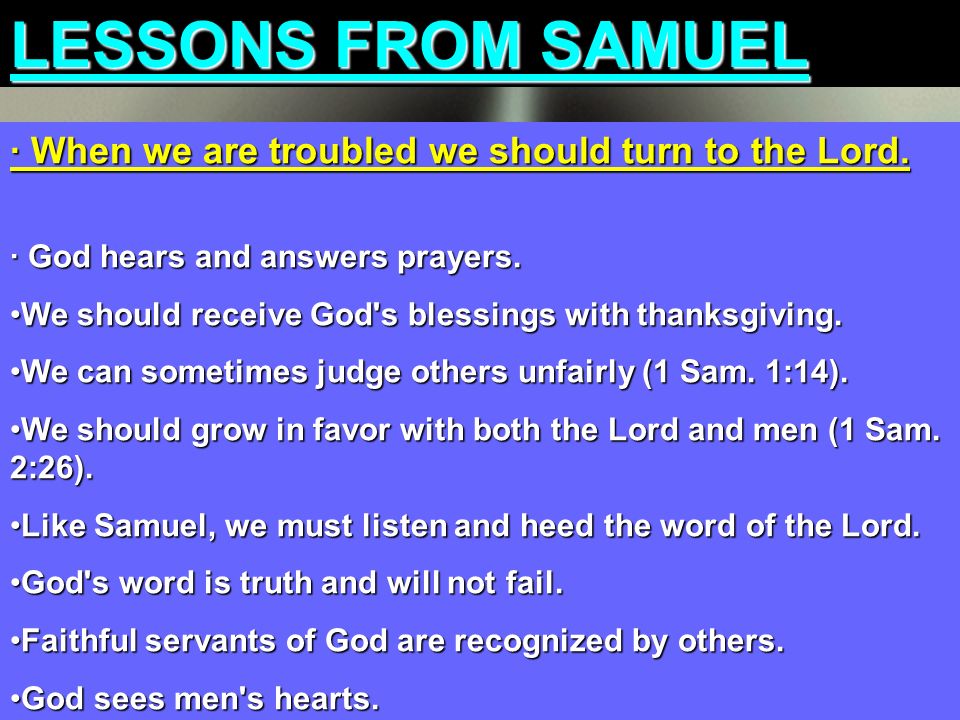 LESSONS FROM SAMUEL

· When we are troubled we should turn to the Lord.

· God hears and answers prayers.

•We should receive God's blessings with thanksgiving.

•We can sometimes judge others unfairly (1 Sam. 1:14).

•We should grow in favor with both the Lord and men (1 Sam. 2:26).

•Like Samuel, we must listen and heed the word of the Lord.

•God's word is truth and will not fail.

•Faithful servants of God are recognized by others.

•God sees men's hearts.